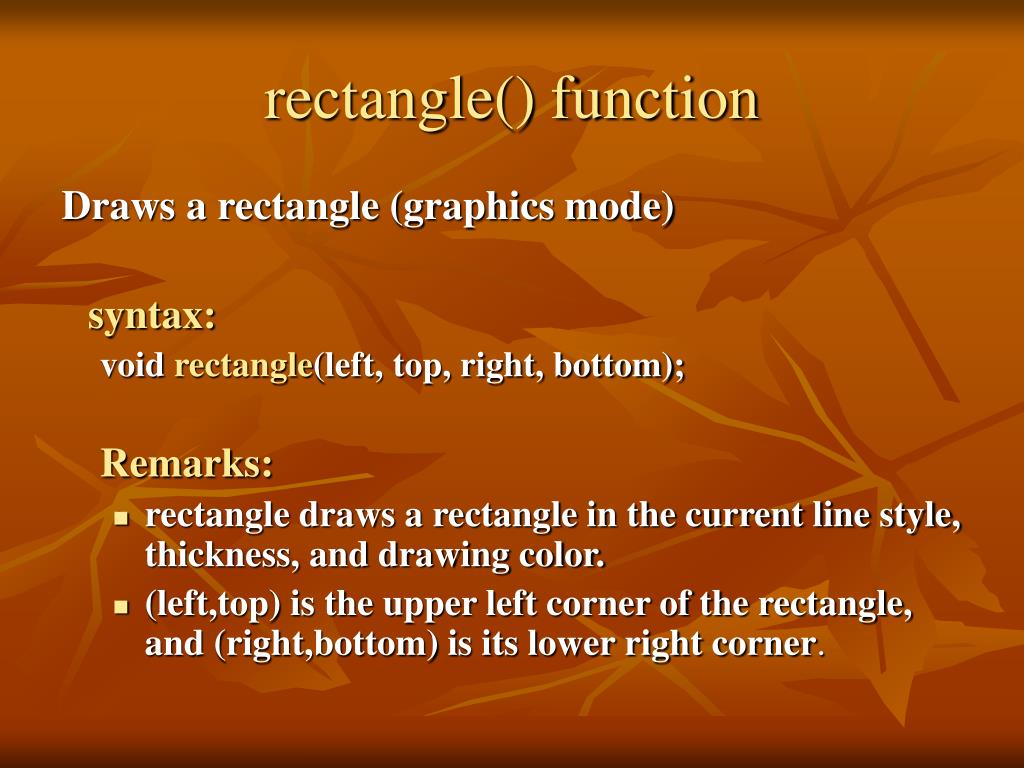 rectangle() function

Draws a rectangle (graphics mode)

syntax:
void rectangle(left, top, right, bottom);

Remarks:
- rectangle draws a rectangle in the current line style, thickness, and drawing color.
- (left,top) is the upper left corner of the rectangle, and (right,bottom) is its lower right corner.